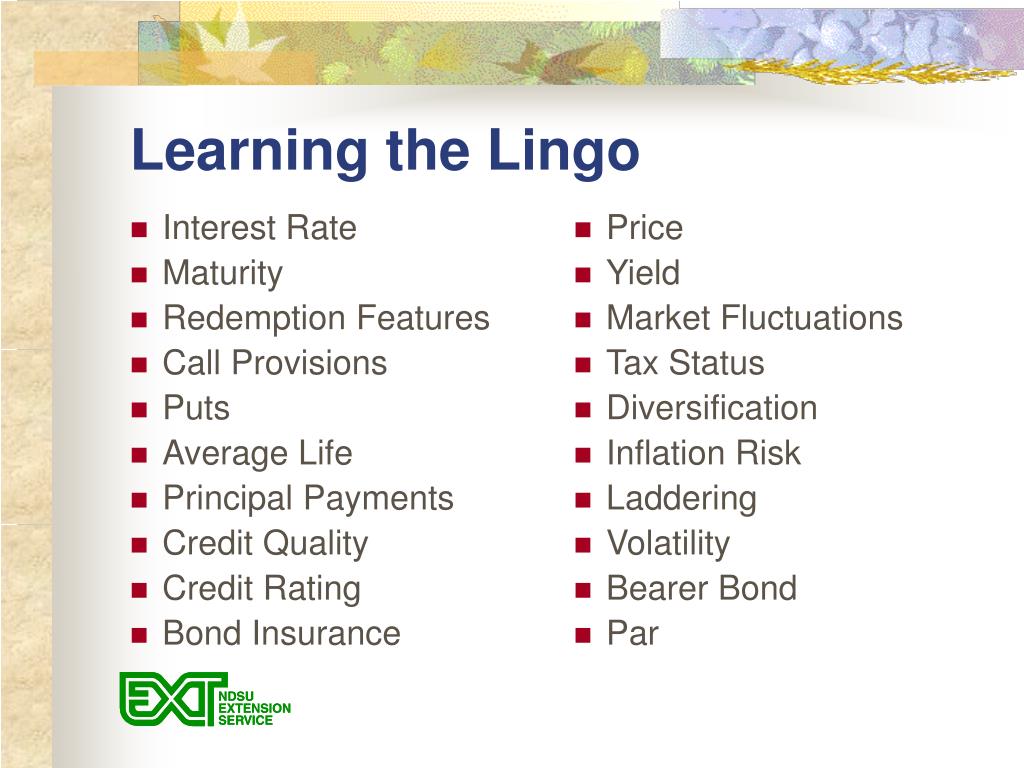 Learning the Lingo

- Interest Rate
- Maturity
- Redemption Features
- Call Provisions
- Puts
- Average Life
- Principal Payments
- Credit Quality
- Credit Rating
- Bond Insurance

- Price
- Yield
- Market Fluctuations
- Tax Status
- Diversification
- Inflation Risk
- Laddering
- Volatility
- Bearer Bond
- Par

EXT NDSU EXTENSION SERVICE